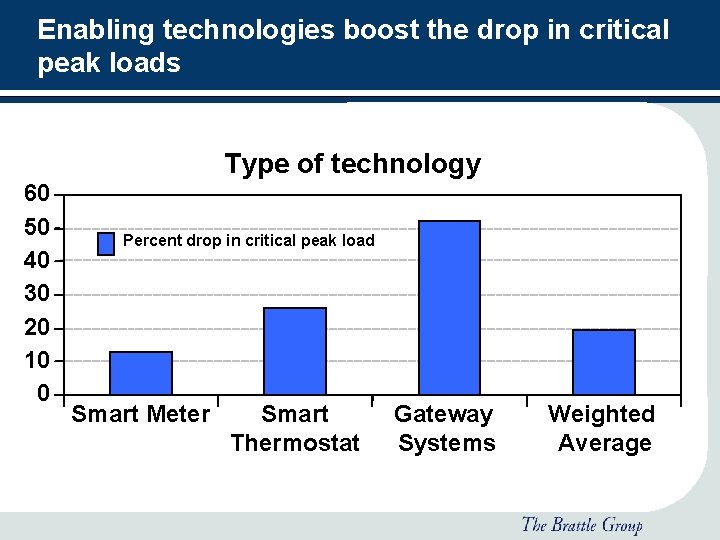 Enabling technologies boost the drop in critical peak loads

Type of technology

60
50
40
30
20
10
0

Percent drop in critical peak load

Smart Meter
Smart Thermostat
Gateway Systems
Weighted Average

The Brattle Group